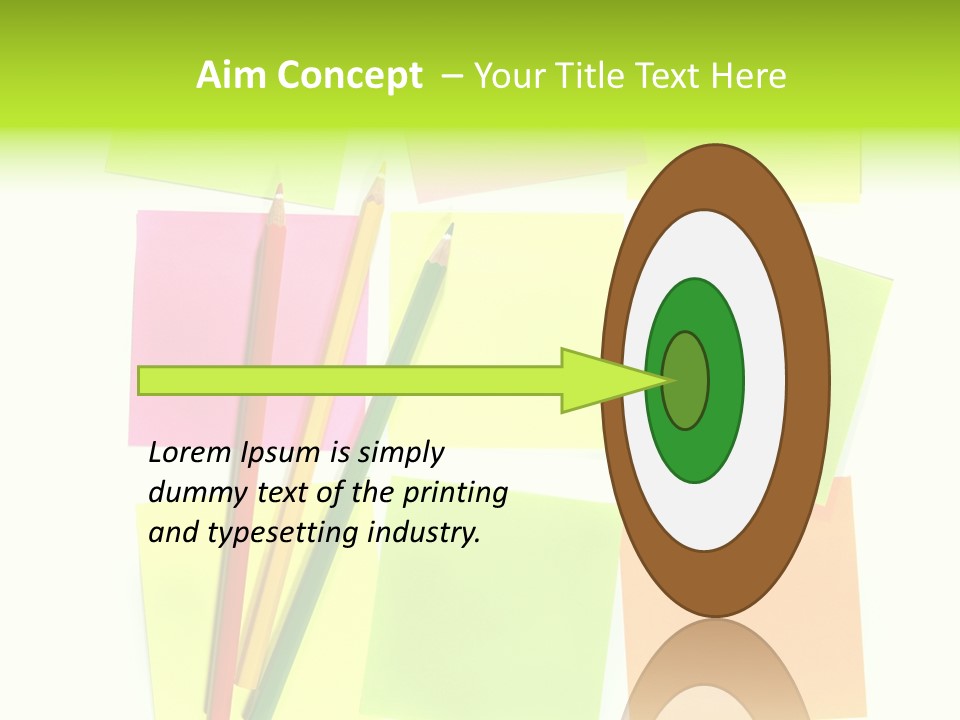 Aim Concept – Your Title Text Here

Lorem Ipsum is simply dummy text of the printing and typesetting industry.